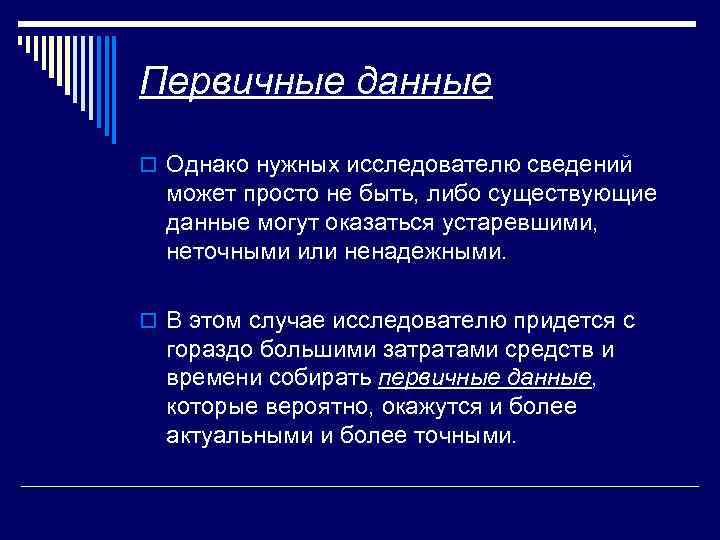 Первичные данные

Однако нужных исследователю сведений может просто не быть, либо существующие данные могут оказаться устаревшими, неточными или ненадежными.

В этом случае исследователю придется с гораздо большими затратами средств и времени собирать первичные данные, которые вероятно, окажутся и более актуальными и более точными.